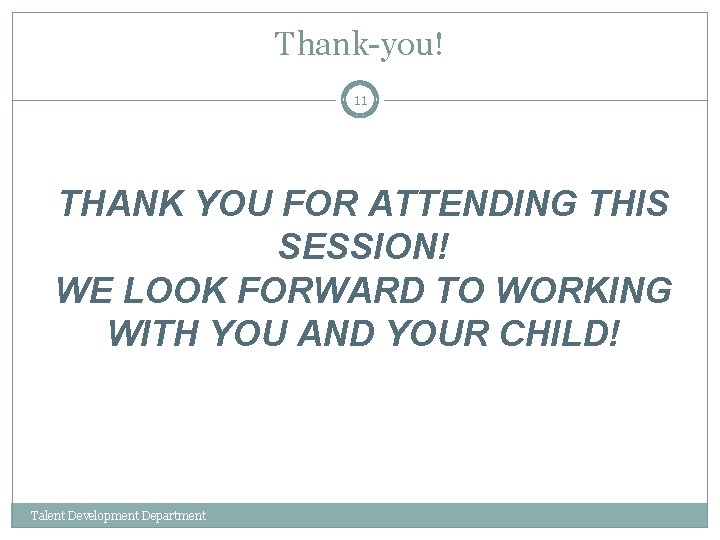 Thank-you!

11

THANK YOU FOR ATTENDING THIS SESSION!
WE LOOK FORWARD TO WORKING WITH YOU AND YOUR CHILD!

Talent Development Department